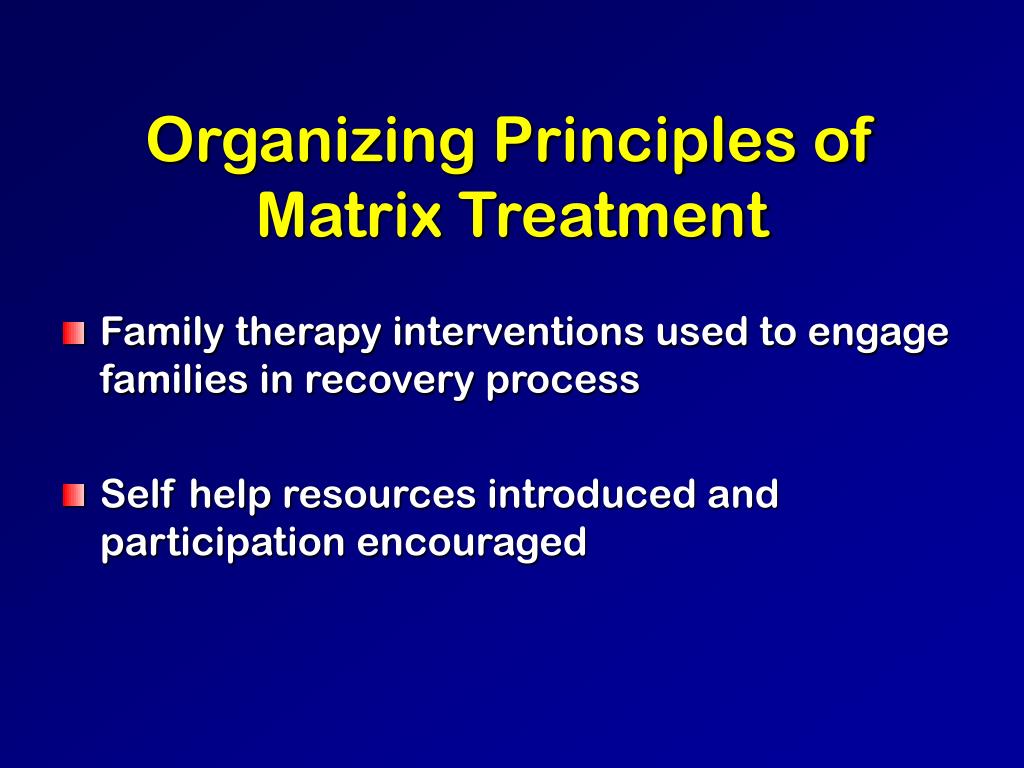 Organizing Principles of Matrix Treatment

Family therapy interventions used to engage families in recovery process

Self help resources introduced and participation encouraged